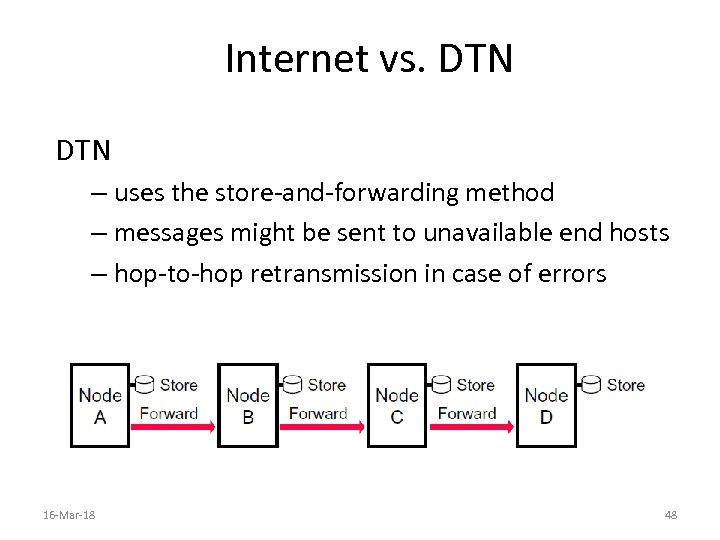 Internet vs. DTN

DTN

– uses the store-and-forwarding method

– messages might be sent to unavailable end hosts

– hop-to-hop retransmission in case of errors

Node A Store Forward Node B Store Forward Node C Store Forward Node D Store

16-Mar-18

48